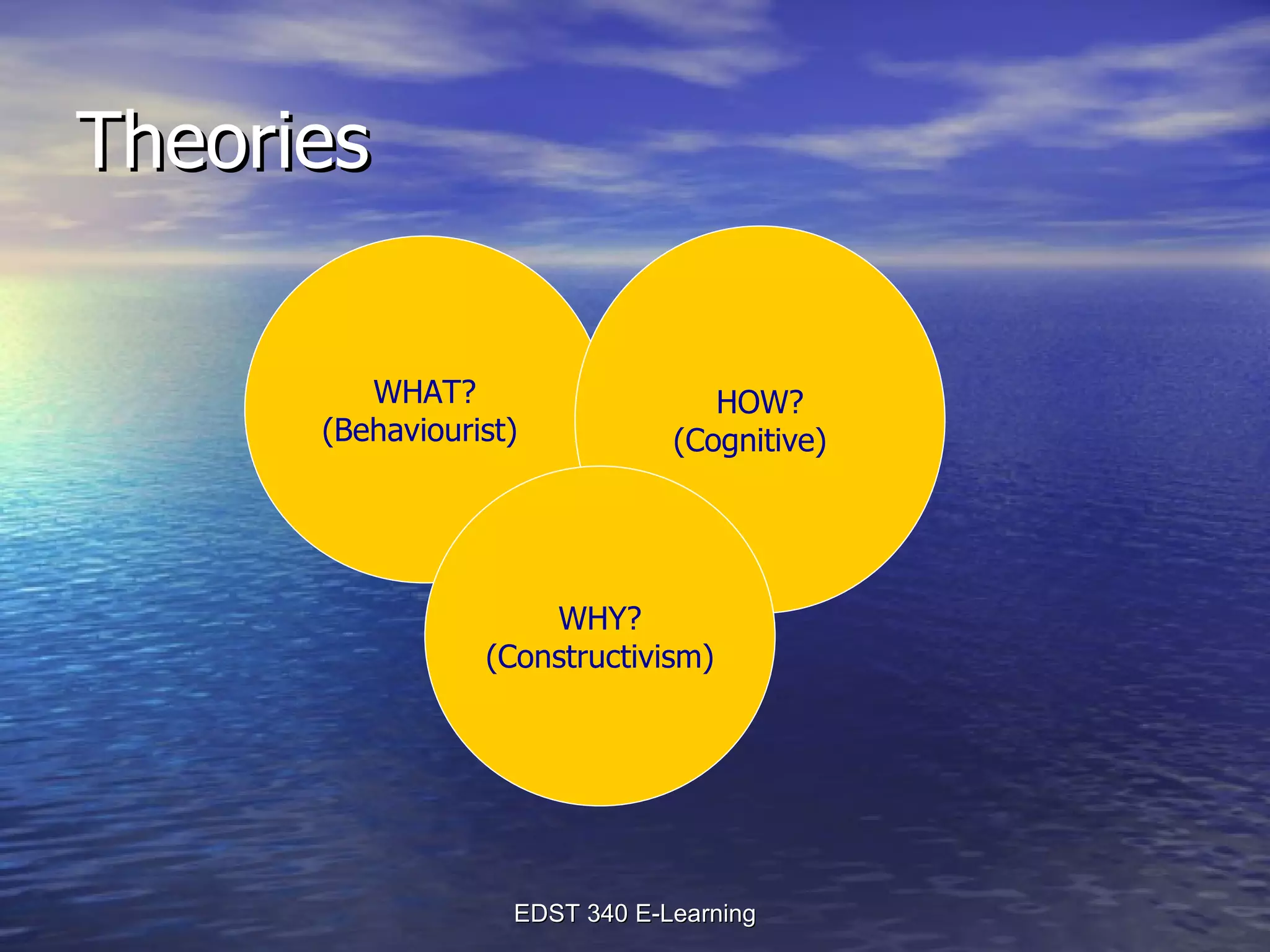 Theories

WHAT?
(Behaviourist)

HOW?
(Cognitive)

WHY?
(Constructivism)

EDST 340 E-Learning